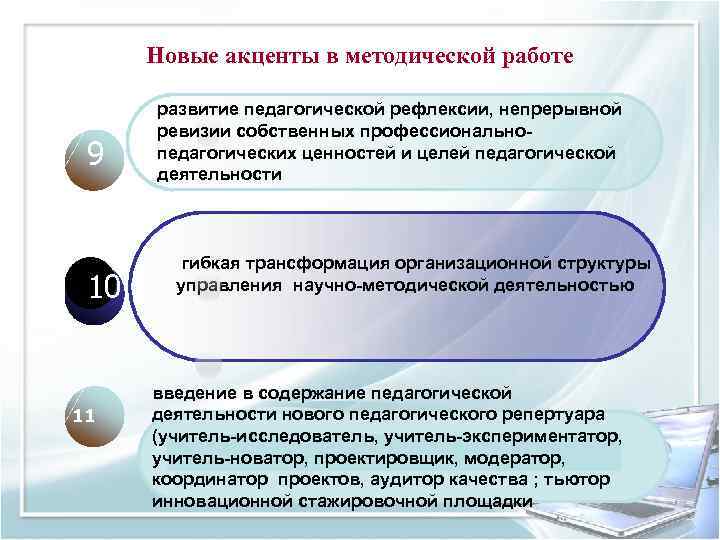 Новые акценты в методической работе

9

развитие педагогической рефлексии, непрерывной ревизии собственных профессионально-педагогических ценностей и целей педагогической деятельности

10

гибкая трансформация организационной структуры управления научно-методической деятельностью

11

введение в содержание педагогической деятельности нового педагогического репертуара (учитель-исследователь, учитель-экспериментатор, учитель-новатор, проектировщик, модератор, координатор проектов, аудитор качества ; тьютор инновационной стажировочной площадки